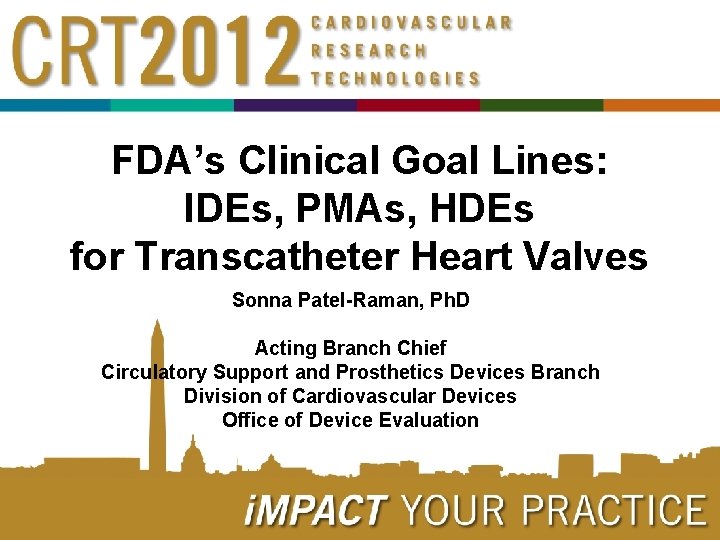 CRT2012 CARDIOVASCULAR RESEARCH TECHNOLOGIES

FDA's Clinical Goal Lines: IDEs, PMAs, HDEs for Transcatheter Heart Valves

Sonna Patel-Raman, PhD

Acting Branch Chief
Circulatory Support and Prosthetics Devices Branch
Division of Cardiovascular Devices
Office of Device Evaluation

iMPACT YOUR PRACTICE